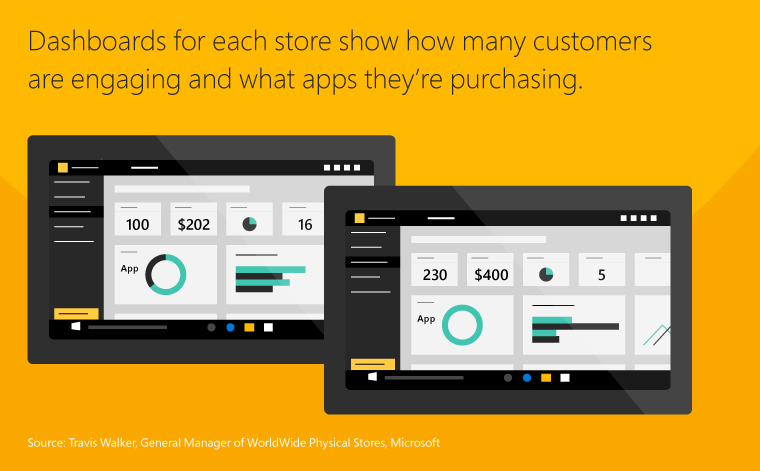 Dashboards for each store show how many customers are engaging and what apps they're purchasing.

100
$202
16
App

230
$400
5
App

Source: Travis Walker, General Manager of WorldWide Physical Stores, Microsoft